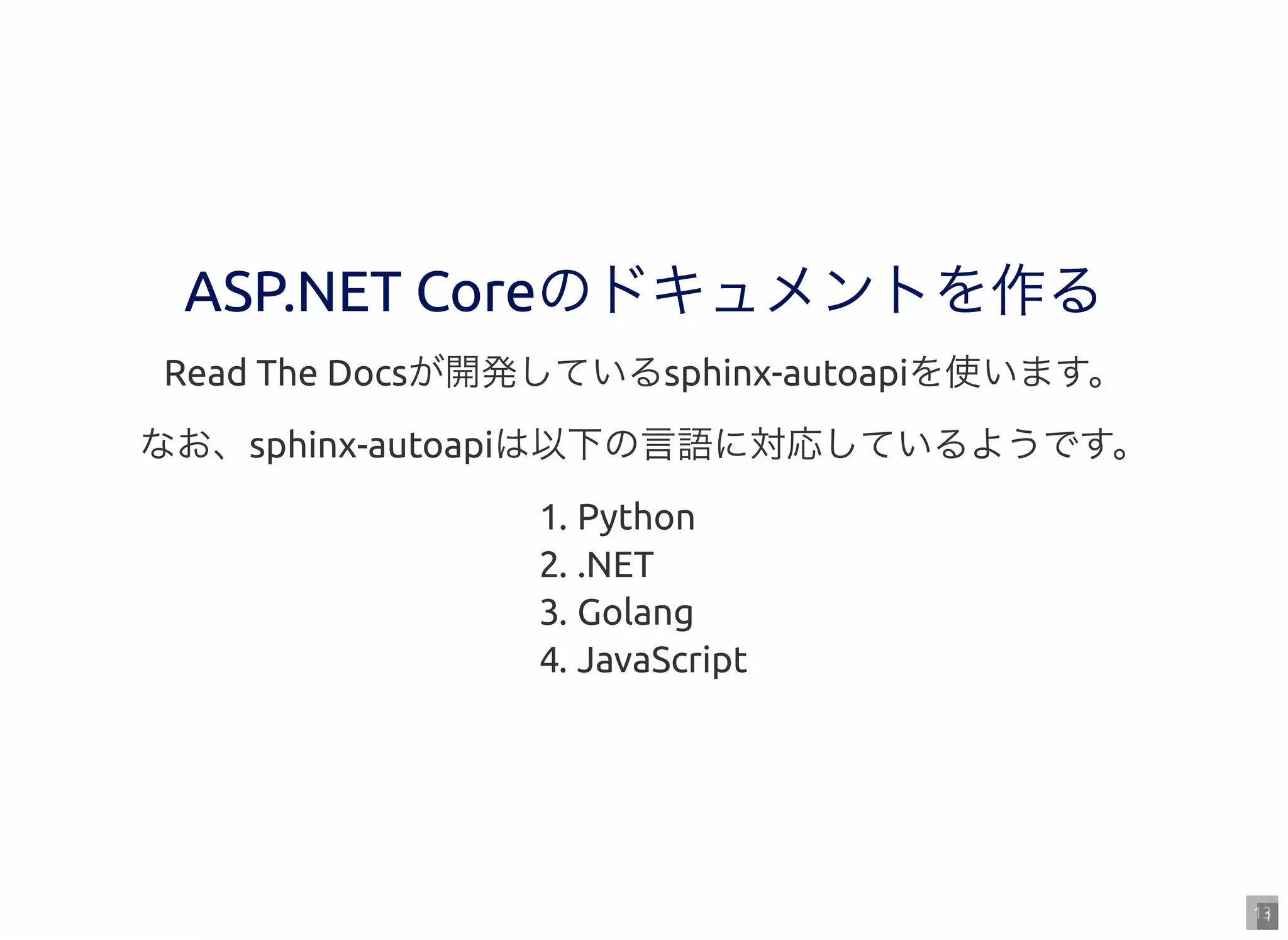 ASP.NET Coreのドキュメントを作る

Read The Docsが開発しているsphinx-autoapiを使います。

なお、sphinx-autoapiは以下の言語に対応しているようです。

1. Python
2. .NET
3. Golang
4. JavaScript

13